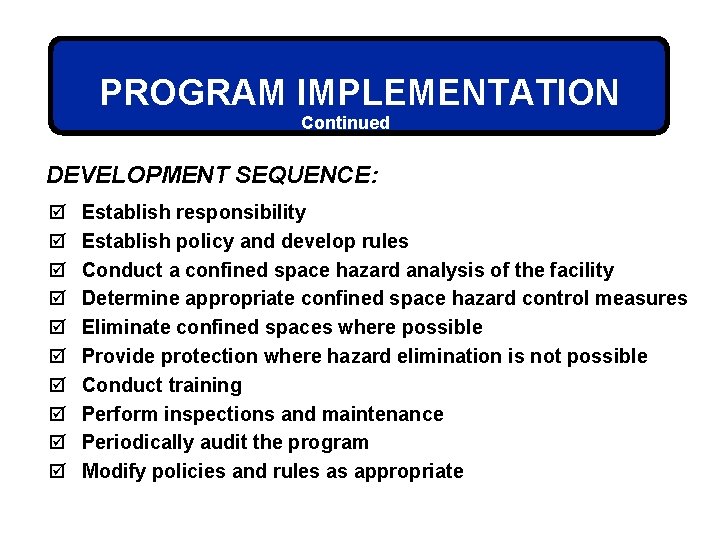 PROGRAM IMPLEMENTATION
Continued

DEVELOPMENT SEQUENCE:

☑ Establish responsibility
☑ Establish policy and develop rules
☑ Conduct a confined space hazard analysis of the facility
☑ Determine appropriate confined space hazard control measures
☑ Eliminate confined spaces where possible
☑ Provide protection where hazard elimination is not possible
☑ Conduct training
☑ Perform inspections and maintenance
☑ Periodically audit the program
☑ Modify policies and rules as appropriate